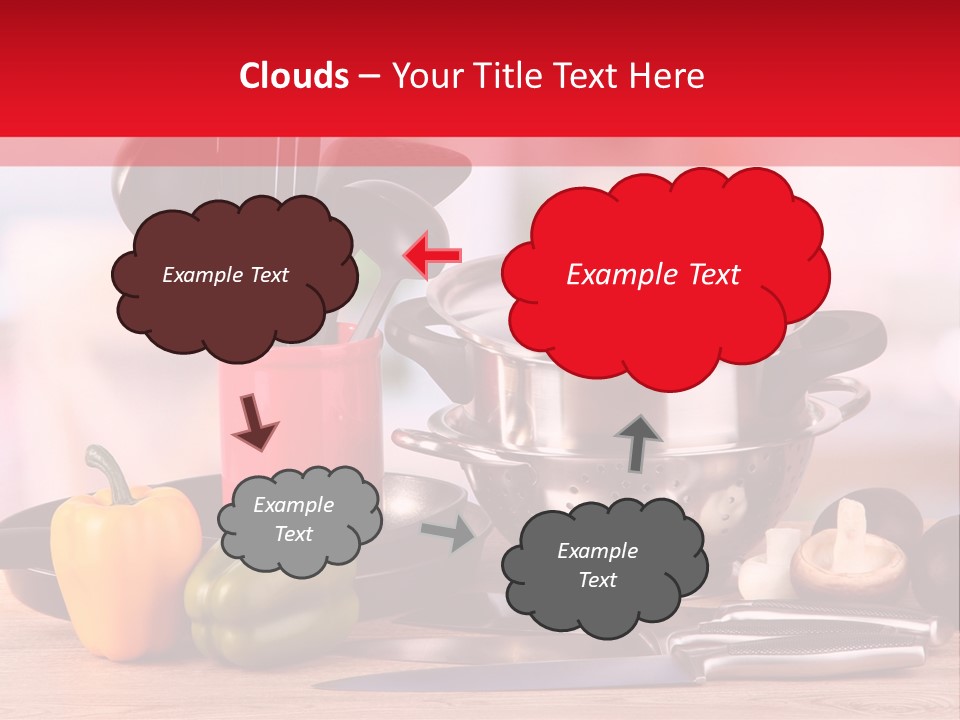 Clouds – Your Title Text Here

Example Text

Example Text

Example Text

Example Text